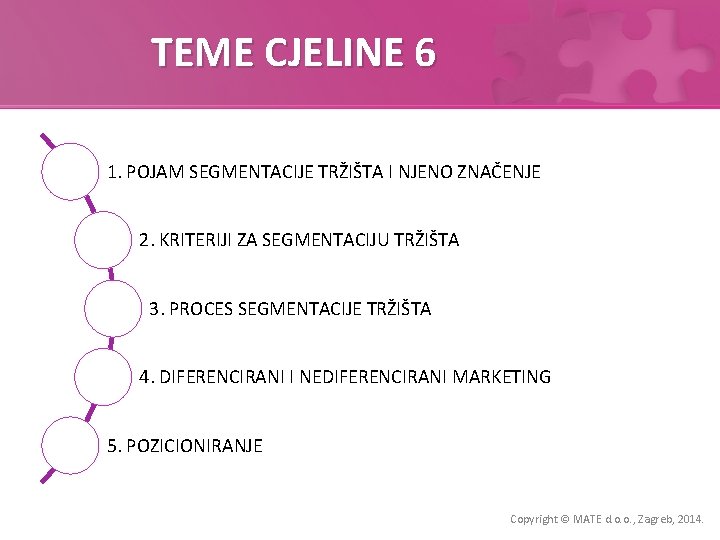 TEME CJELINE 6

1. POJAM SEGMENTACIJE TRŽIŠTA I NJENO ZNAČENJE

2. KRITERIJI ZA SEGMENTACIJU TRŽIŠTA

3. PROCES SEGMENTACIJE TRŽIŠTA

4. DIFERENCIRANI I NEDIFERENCIRANI MARKETING

5. POZICIONIRANJE

Copyright © MATE d.o.o., Zagreb, 2014.